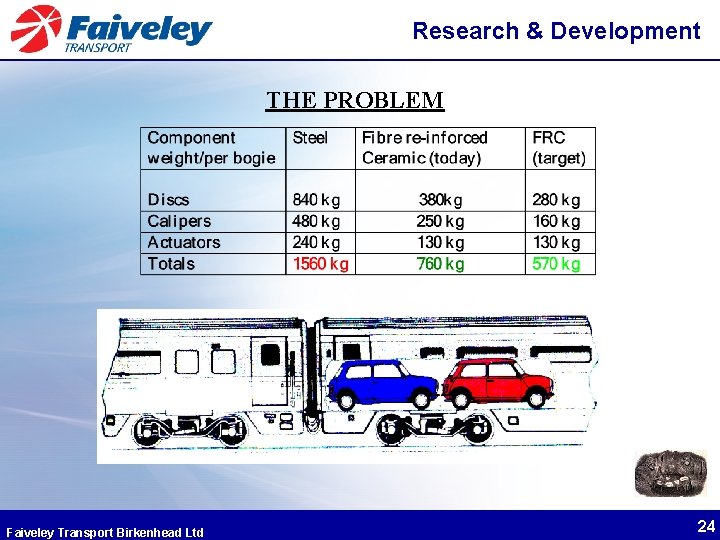 Faiveley TRANSPORT

Research & Development

THE PROBLEM

| Component weight/per bogie | Steel | Fibre re-inforced Ceramic (today) | FRC (target) |
|---|---|---|---|
| Discs | 840 kg | 380kg | 280 kg |
| Calipers | 480 kg | 250 kg | 160 kg |
| Actuators | 240 kg | 130 kg | 130 kg |
| Totals | 1560 kg | 760 kg | 570 kg |

Faiveley Transport Birkenhead Ltd

24